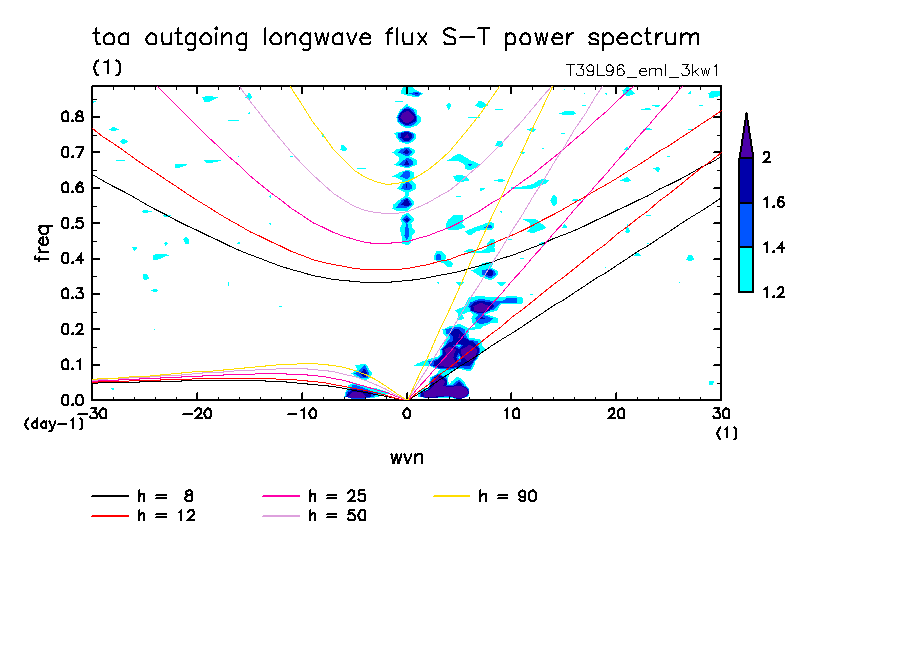 toa outgoing longwave flux S-T power spectrum
(1)
T39L96_eml_3kw1

freq
0.8
0.7
0.6
0.5
0.4
0.3
0.2
0.1
0.0
(day-1)

-30 -20 -10 0 10 20 30
(1)
wvn

2
1.6
1.4
1.2

h = 8
h = 12
h = 25
h = 50
h = 90